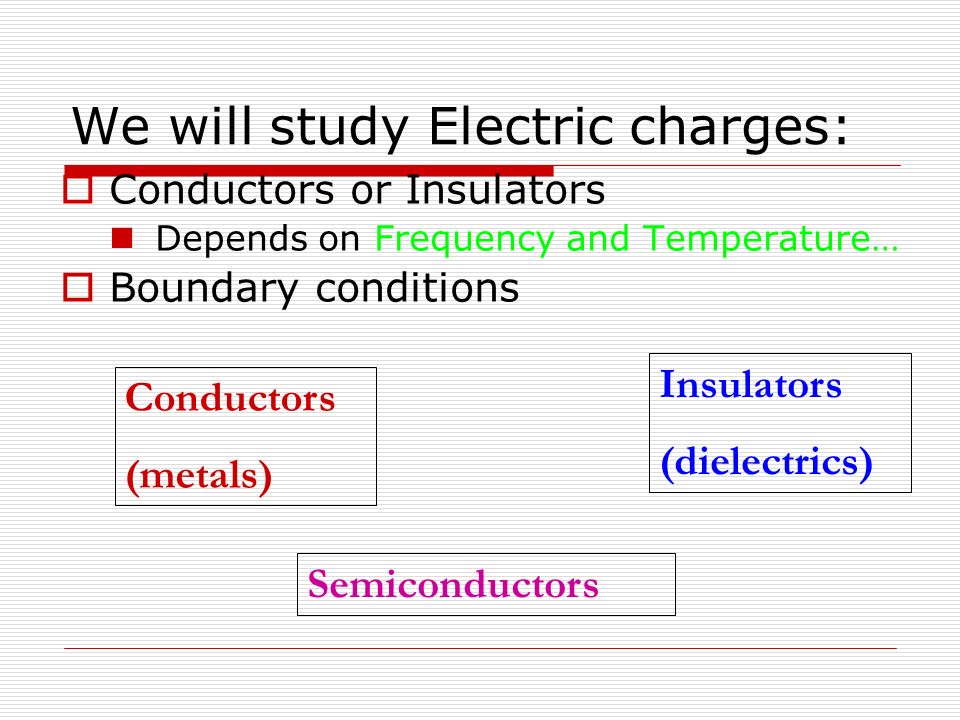 We will study Electric charges:

Conductors or Insulators

Depends on Frequency and Temperature…

Boundary conditions

Conductors

(metals)

Insulators

(dielectrics)

Semiconductors